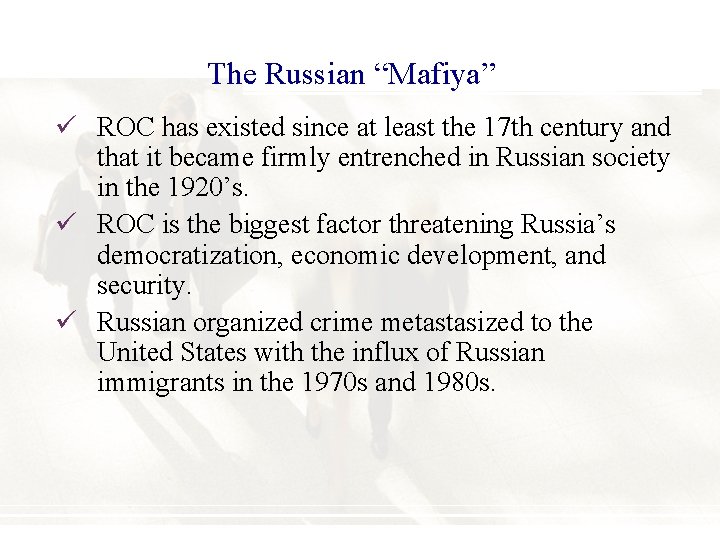 The Russian “Mafiya”

✓ ROC has existed since at least the 17th century and that it became firmly entrenched in Russian society in the 1920’s.

✓ ROC is the biggest factor threatening Russia’s democratization, economic development, and security.

✓ Russian organized crime metastasized to the United States with the influx of Russian immigrants in the 1970s and 1980s.